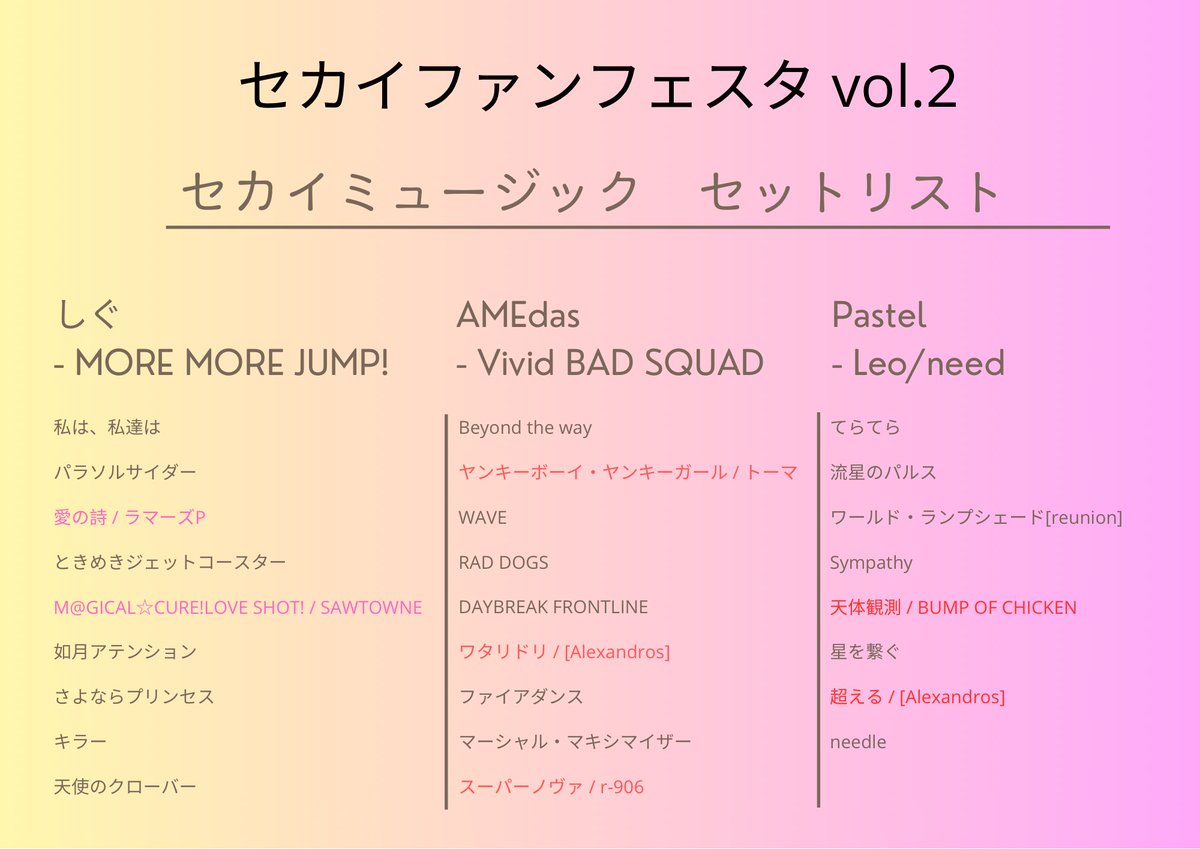 セカイファンフェスタ vol.2

セカイミュージック　セットリスト

しぐ
- MORE MORE JUMP!

私は、私達は

パラソルサイダー

愛の詩 / ラマーズP

ときめきジェットコースター

M@GICAL☆CURE!LOVE SHOT! / SAWTOWNE

如月アテンション

さよならプリンセス

キラー

天使のクローバー

AMEdas
- Vivid BAD SQUAD

Beyond the way

ヤンキーボーイ・ヤンキーガール / トーマ

WAVE

RAD DOGS

DAYBREAK FRONTLINE

ワタリドリ / [Alexandros]

ファイアダンス

マーシャル・マキシマイザー

スーパーノヴァ / r-906

Pastel
- Leo/need

てらてら

流星のパルス

ワールド・ランプシェード[reunion]

Sympathy

天体観測 / BUMP OF CHICKEN

星を繋ぐ

超える / [Alexandros]

needle